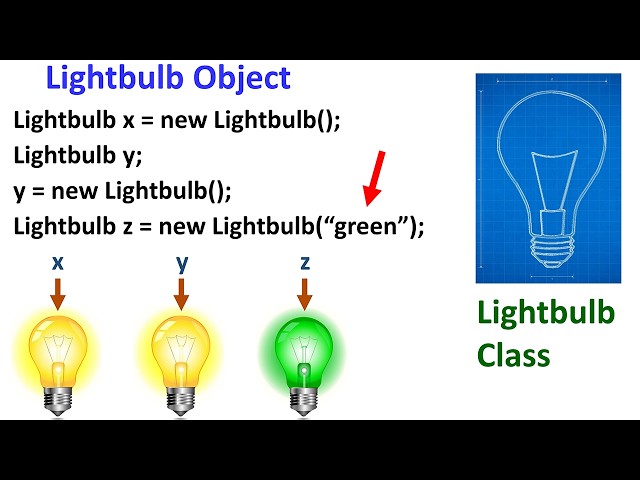 Lightbulb Object

Lightbulb x = new Lightbulb();
Lightbulb y;
y = new Lightbulb();
Lightbulb z = new Lightbulb(“green”);

x

y

z

Lightbulb Class